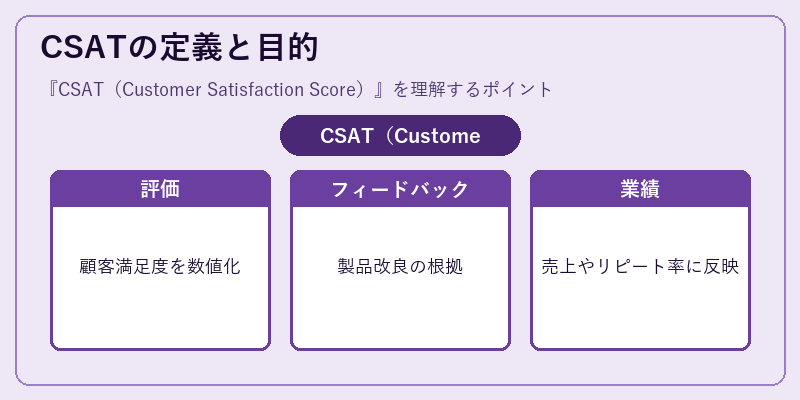 CSATの定義と目的

『CSAT（Customer Satisfaction Score）』を理解するポイント

CSAT（Custome

評価

顧客満足度を数値化

フィードバック

製品改良の根拠

業績

売上やリピート率に反映